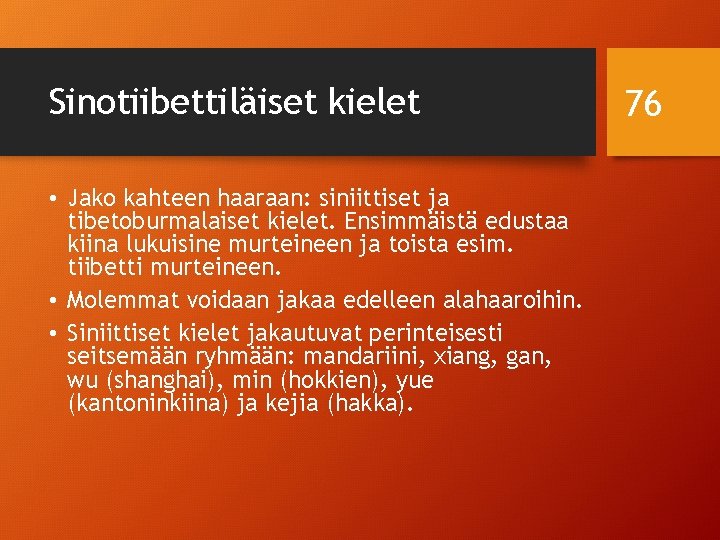 Sinotiibettiläiset kielet

76

• Jako kahteen haaraan: siniittiset ja tibetoburmalaiset kielet. Ensimmäistä edustaa kiina lukuisine murteineen ja toista esim. tiibetti murteineen.
• Molemmat voidaan jakaa edelleen alahaaroihin.
• Siniittiset kielet jakautuvat perinteisesti seitsemään ryhmään: mandariini, xiang, gan, wu (shanghai), min (hokkien), yue (kantoninkiina) ja kejia (hakka).